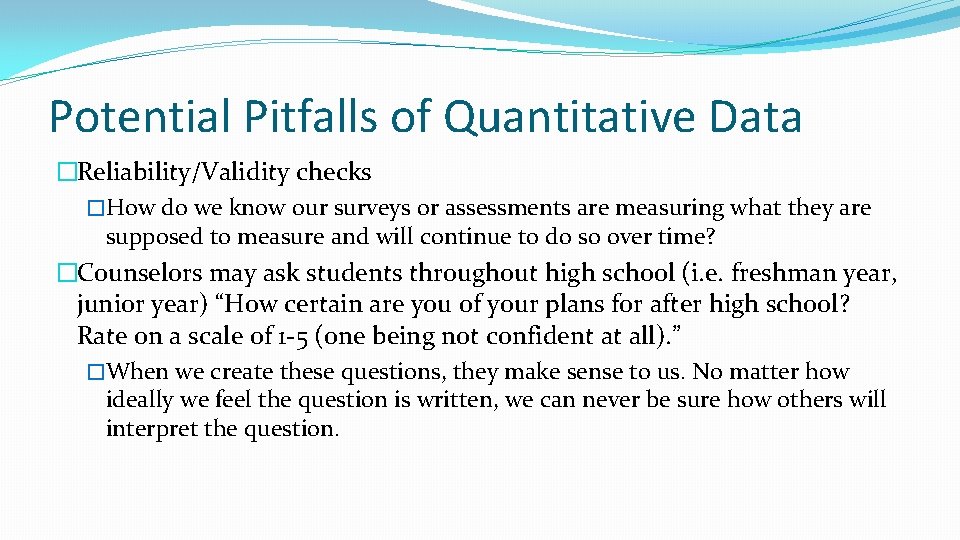 Potential Pitfalls of Quantitative Data

�Reliability/Validity checks

�How do we know our surveys or assessments are measuring what they are supposed to measure and will continue to do so over time?

�Counselors may ask students throughout high school (i.e. freshman year, junior year) “How certain are you of your plans for after high school? Rate on a scale of 1-5 (one being not confident at all).”

�When we create these questions, they make sense to us. No matter how ideally we feel the question is written, we can never be sure how others will interpret the question.